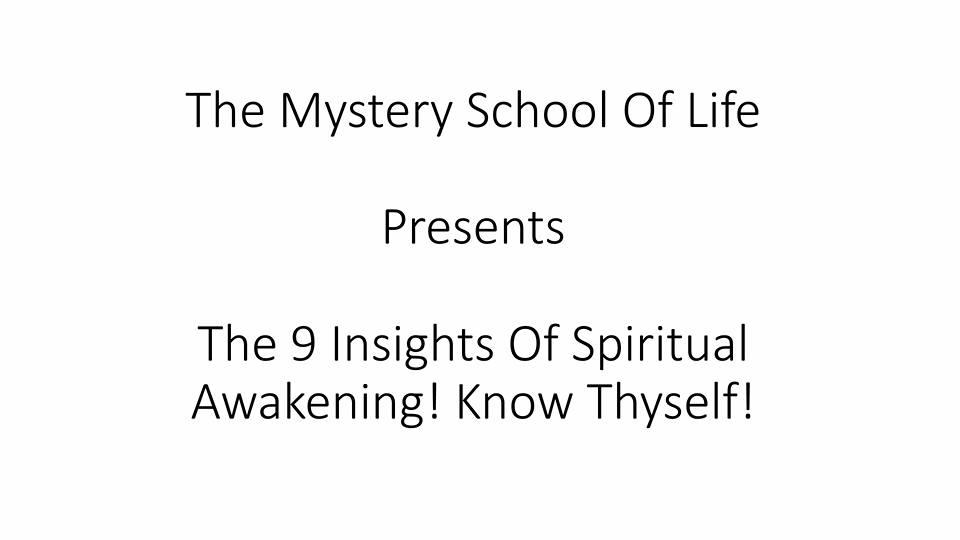 The Mystery School Of Life

Presents

The 9 Insights Of Spiritual Awakening! Know Thyself!